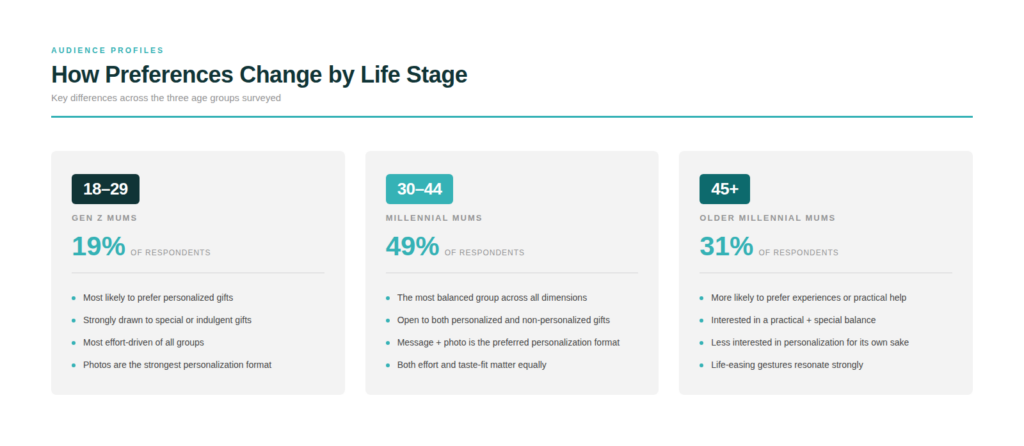 AUDIENCE PROFILES

How Preferences Change by Life Stage

Key differences across the three age groups surveyed

18–29

GEN Z MUMS

19% OF RESPONDENTS

- Most likely to prefer personalized gifts
- Strongly drawn to special or indulgent gifts
- Most effort-driven of all groups
- Photos are the strongest personalization format

30–44

MILLENNIAL MUMS

49% OF RESPONDENTS

- The most balanced group across all dimensions
- Open to both personalized and non-personalized gifts
- Message + photo is the preferred personalization format
- Both effort and taste-fit matter equally

45+

OLDER MILLENNIAL MUMS

31% OF RESPONDENTS

- More likely to prefer experiences or practical help
- Interested in a practical + special balance
- Less interested in personalization for its own sake
- Life-easing gestures resonate strongly